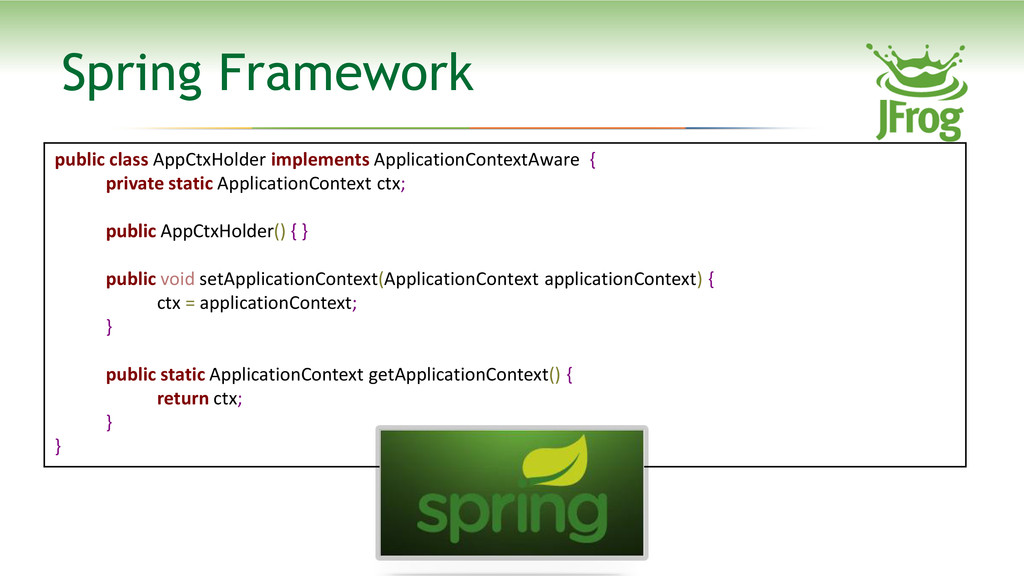 Spring Framework

JFrog

public class AppCtxHolder implements ApplicationContextAware {
private static ApplicationContext ctx;

public AppCtxHolder() { }

public void setApplicationContext(ApplicationContext applicationContext) {
ctx = applicationContext;
}

public static ApplicationContext getApplicationContext() {
return ctx;
}
}

spring